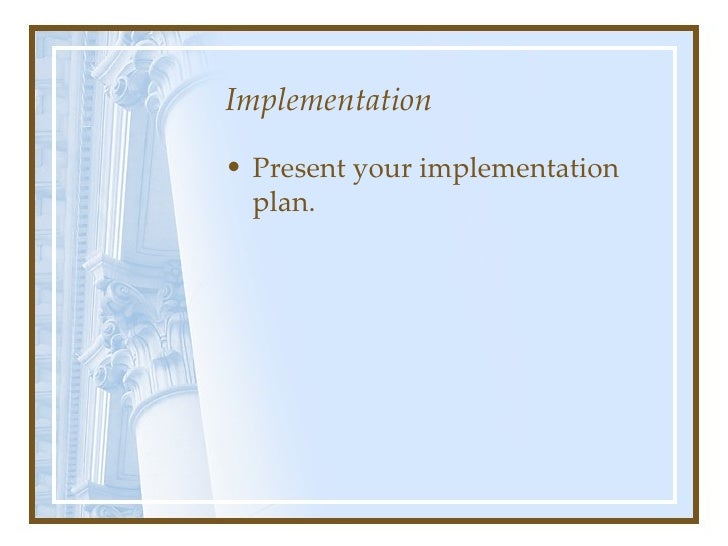 Implementation

• Present your implementation plan.